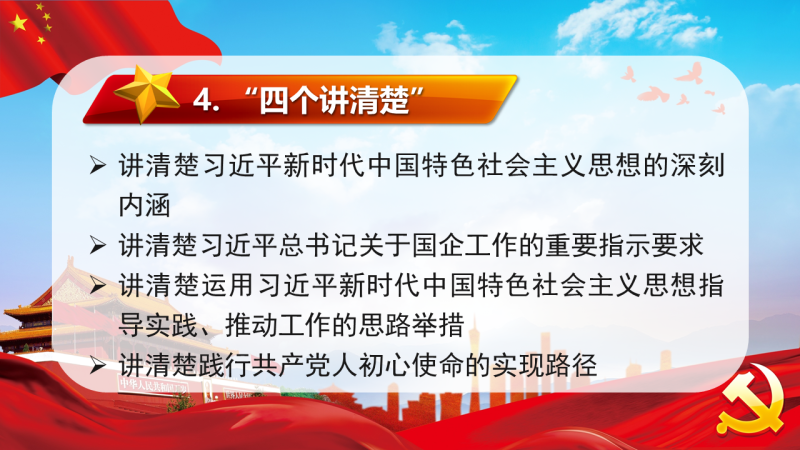 4. “四个讲清楚”

➢ 讲清楚习近平新时代中国特色社会主义思想的深刻内涵

➢ 讲清楚习近平总书记关于国企工作的重要指示要求

➢ 讲清楚运用习近平新时代中国特色社会主义思想指导实践、推动工作的思路举措

➢ 讲清楚践行共产党人初心使命的实现路径

中华人民共和国万岁